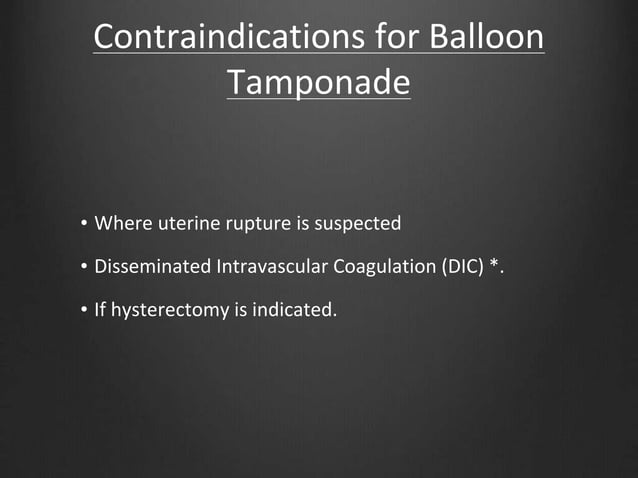 Contraindications for Balloon Tamponade

• Where uterine rupture is suspected
• Disseminated Intravascular Coagulation (DIC) *.
• If hysterectomy is indicated.